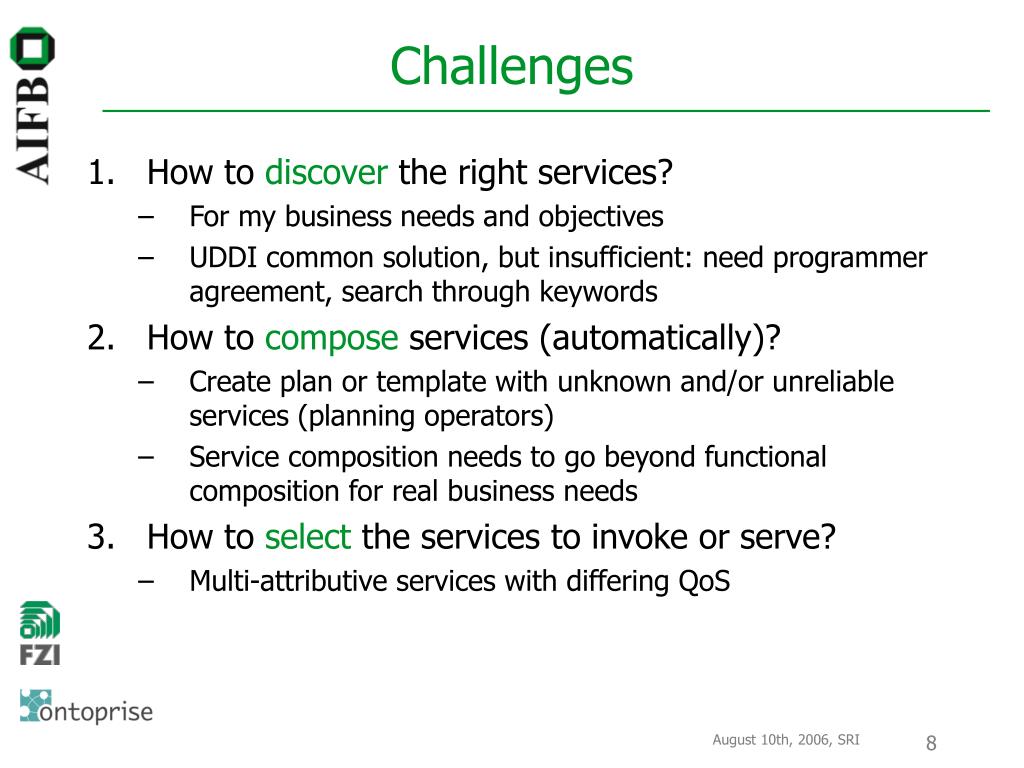 AIFB

Challenges

1. How to discover the right services?
– For my business needs and objectives
– UDDI common solution, but insufficient: need programmer agreement, search through keywords

2. How to compose services (automatically)?
– Create plan or template with unknown and/or unreliable services (planning operators)
– Service composition needs to go beyond functional composition for real business needs

3. How to select the services to invoke or serve?
– Multi-attributive services with differing QoS

FZI

ontoprise

August 10th, 2006, SRI

8